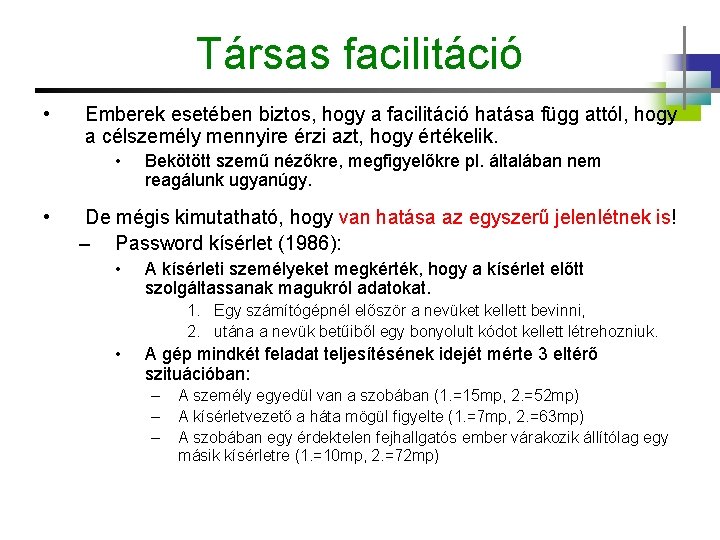 Társas facilitáció

• Emberek esetében biztos, hogy a facilitáció hatása függ attól, hogy a célszemély mennyire érzi azt, hogy értékelik.
  • Bekötött szemű nézőkre, megfigyelőkre pl. általában nem reagálunk ugyanúgy.

• De mégis kimutatható, hogy van hatása az egyszerű jelenlétnek is!
– Password kísérlet (1986):
  • A kísérleti személyeket megkérték, hogy a kísérlet előtt szolgáltassanak magukról adatokat.
    1. Egy számítógépnél először a nevüket kellett bevinni,
    2. utána a nevük betűiből egy bonyolult kódot kellett létrehozniuk.
  • A gép mindkét feladat teljesítésének idejét mérte 3 eltérő szituációban:
    – A személy egyedül van a szobában (1.=15mp, 2.=52mp)
    – A kísérletvezető a háta mögül figyelte (1.=7mp, 2.=63mp)
    – A szobában egy érdektelen fejhallgatós ember várakozik állítólag egy másik kísérletre (1.=10mp, 2.=72mp)